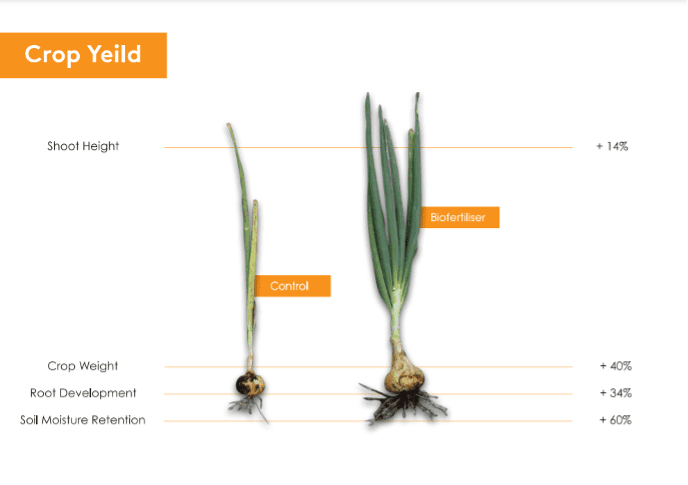 Crop Yeild

Shoot Height + 14%

Biofertiliser

Control

Crop Weight + 40%

Root Development + 34%

Soil Moisture Retention + 60%